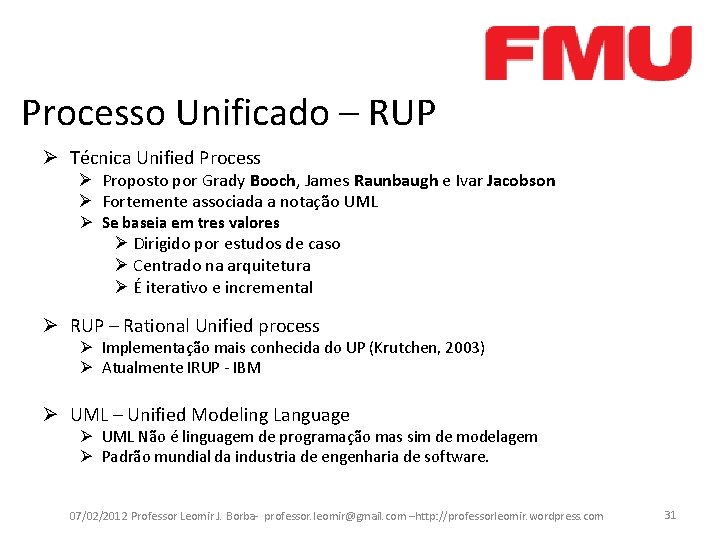 FMU

Processo Unificado – RUP

➢ Técnica Unified Process
➢ Proposto por Grady Booch, James Raunbaugh e Ivar Jacobson
➢ Fortemente associada a notação UML
➢ Se baseia em tres valores
➢ Dirigido por estudos de caso
➢ Centrado na arquitetura
➢ É iterativo e incremental

➢ RUP – Rational Unified process
➢ Implementação mais conhecida do UP (Krutchen, 2003)
➢ Atualmente IRUP - IBM

➢ UML – Unified Modeling Language
➢ UML Não é linguagem de programação mas sim de modelagem
➢ Padrão mundial da industria de engenharia de software.

07/02/2012 Professor Leomir J. Borba- professor.leomir@gmail.com –http://professorleomir.wordpress.com 31